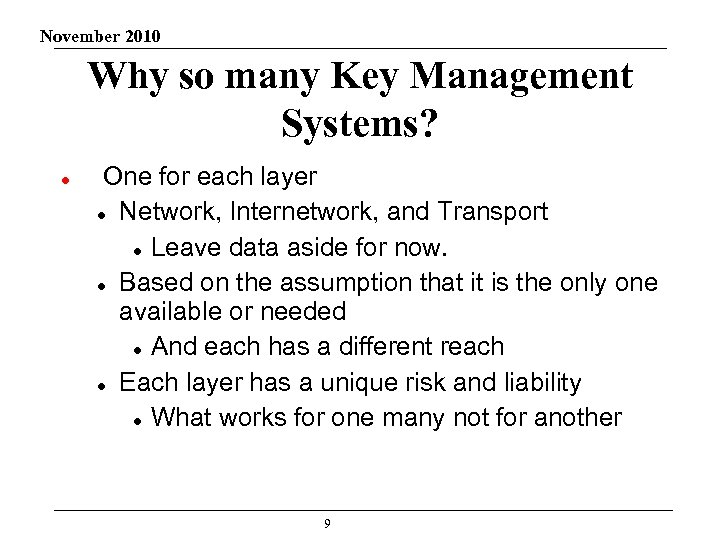 November 2010

Why so many Key Management Systems?

- One for each layer
  - Network, Internetwork, and Transport
    - Leave data aside for now.
  - Based on the assumption that it is the only one available or needed
    - And each has a different reach
  - Each layer has a unique risk and liability
    - What works for one many not for another

9